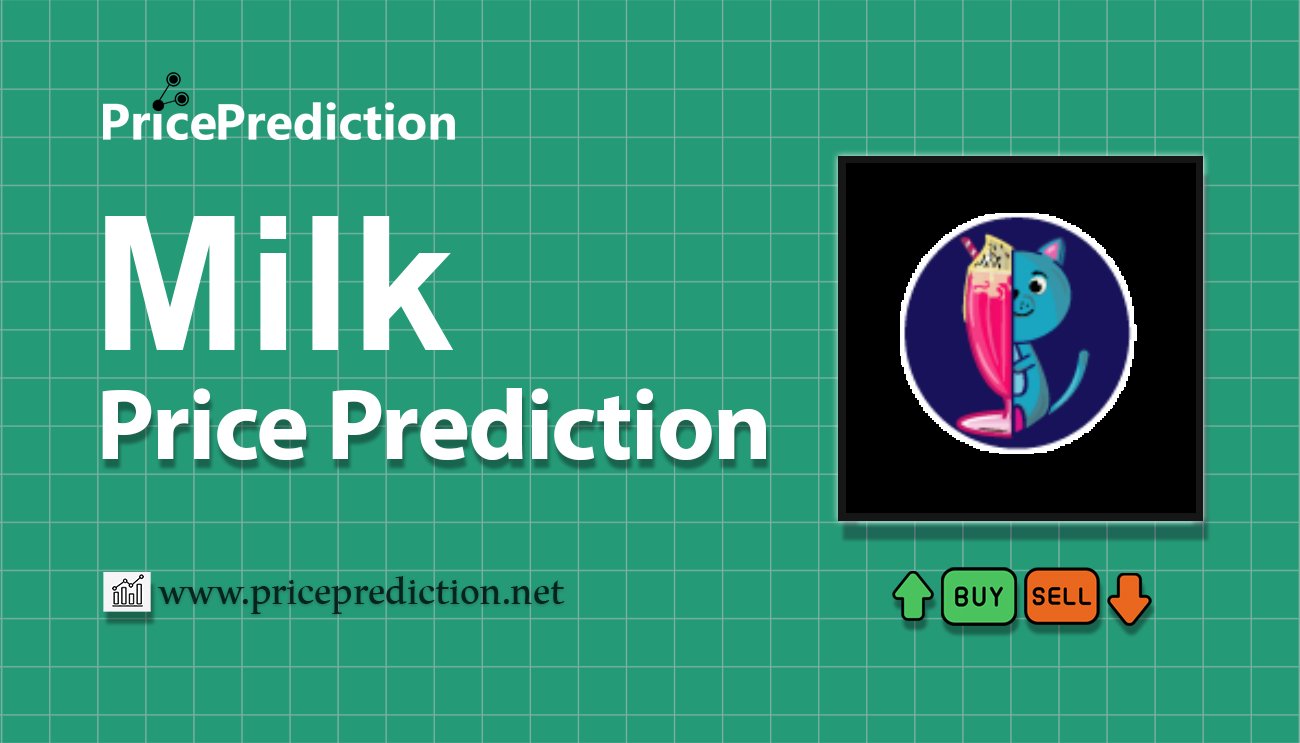 PricePrediction

Milk
Price Prediction

www.priceprediction.net

BUY SELL